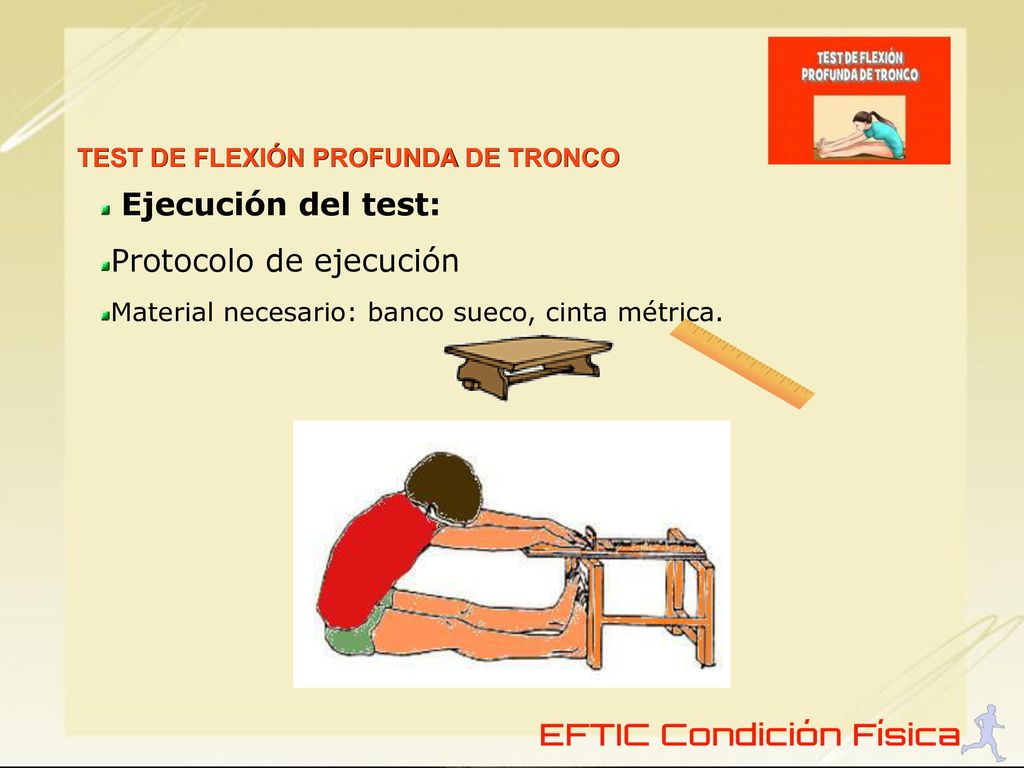 TEST DE FLEXIÓN PROFUNDA DE TRONCO

TEST DE FLEXIÓN PROFUNDA DE TRONCO

Ejecución del test:

Protocolo de ejecución

Material necesario: banco sueco, cinta métrica.

EFTIC Condición Física